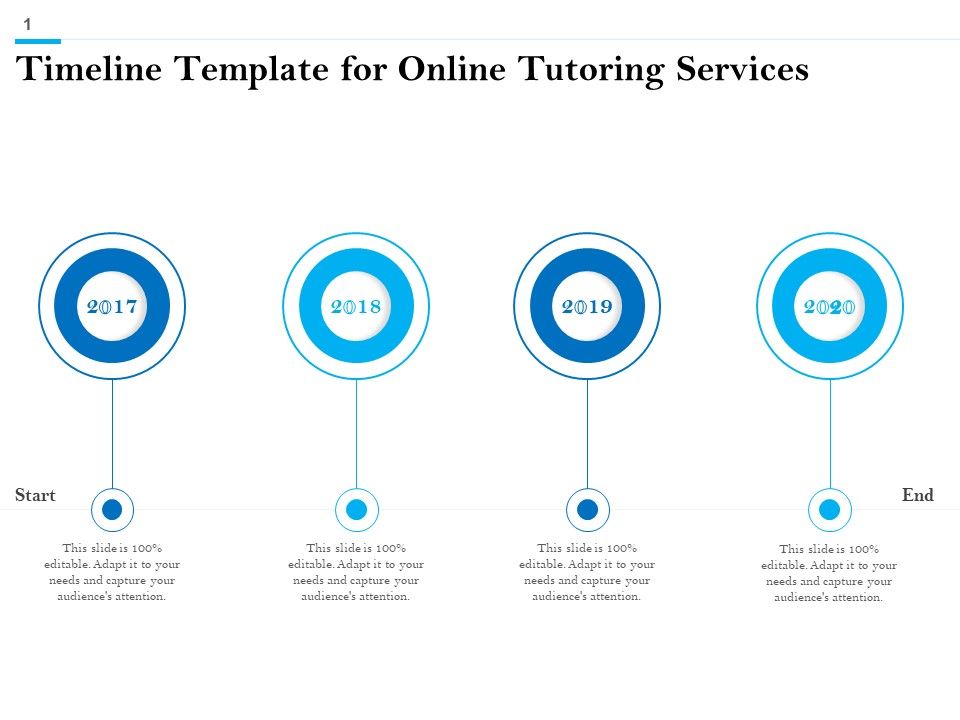 1

Timeline Template for Online Tutoring Services

2017

2018

2019

2020

Start

End

This slide is 100% editable. Adapt it to your needs and capture your audience's attention.

This slide is 100% editable. Adapt it to your needs and capture your audience's attention.

This slide is 100% editable. Adapt it to your needs and capture your audience's attention.

This slide is 100% editable. Adapt it to your needs and capture your audience's attention.